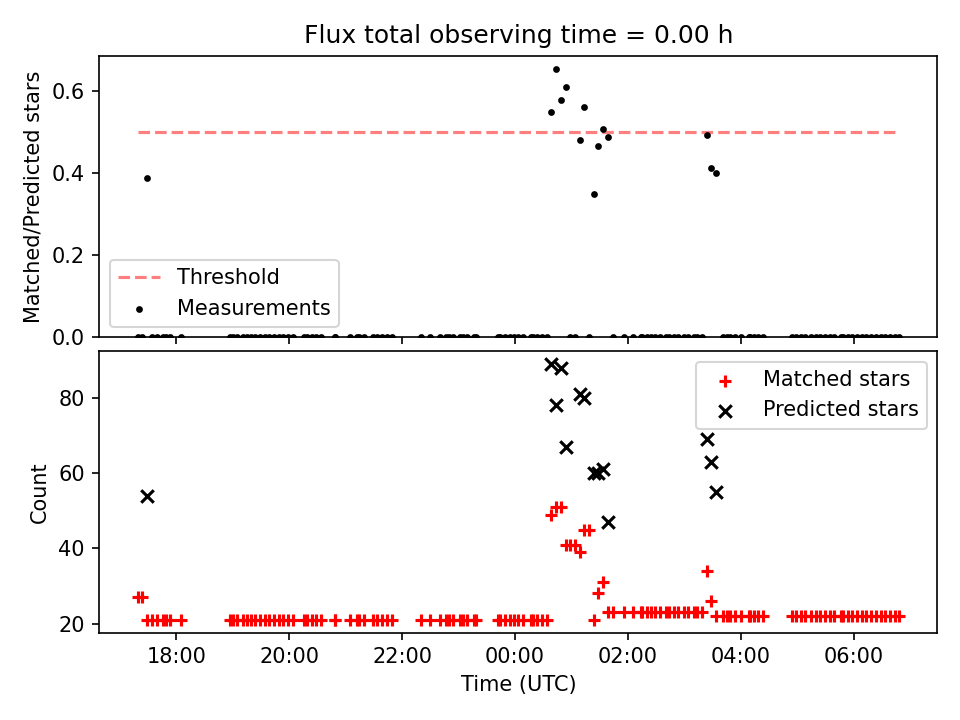 Flux total observing time = 0.00 h

Matched/Predicted stars

0.6
0.4
0.2
0.0

Threshold
Measurements

Count

80
60
40
20

Matched stars
Predicted stars

18:00 20:00 22:00 00:00 02:00 04:00 06:00

Time (UTC)